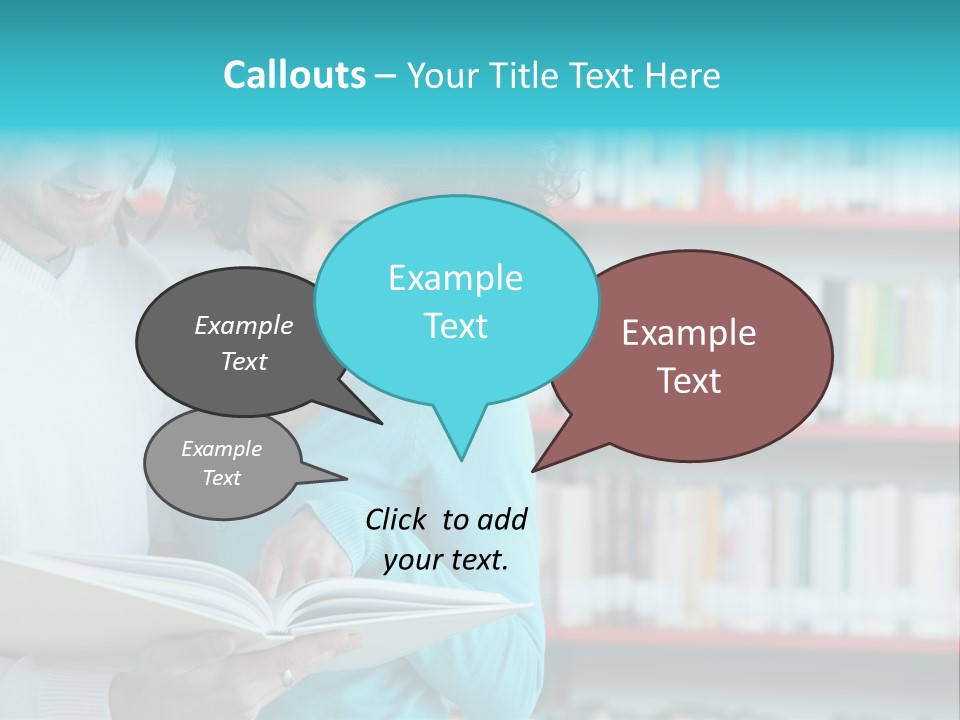 Callouts – Your Title Text Here

Example Text

Example Text

Example Text

Example Text

Click to add your text.